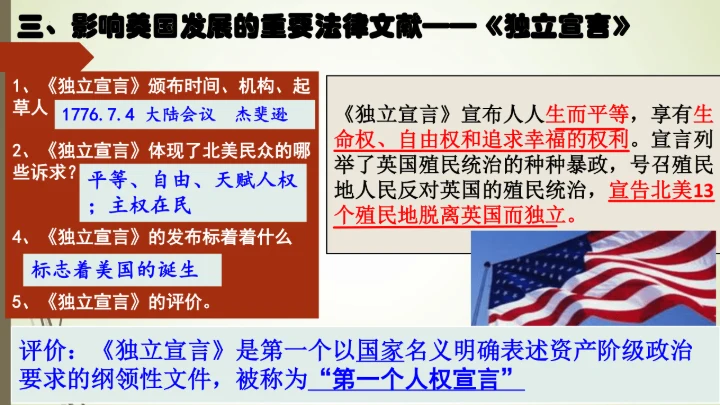 三、影响美国发展的重要法律文献——《独立宣言》

1、《独立宣言》颁布时间、机构、起草人

1776.7.4 大陆会议 杰斐逊

2、《独立宣言》体现了北美民众的哪些诉求？

平等、自由、天赋人权；主权在民

4、《独立宣言》的发布标着着什么

标志着美国的诞生

5、《独立宣言》的评价。

《独立宣言》宣布人人生而平等，享有生命权、自由权和追求幸福的权利。宣言列举了英国殖民统治的种种暴政，号召殖民地人民反对英国的殖民统治，宣告北美13个殖民地脱离英国而独立。

评价：《独立宣言》是第一个以国家名义明确表述资产阶级政治要求的纲领性文件，被称为“第一个人权宣言”